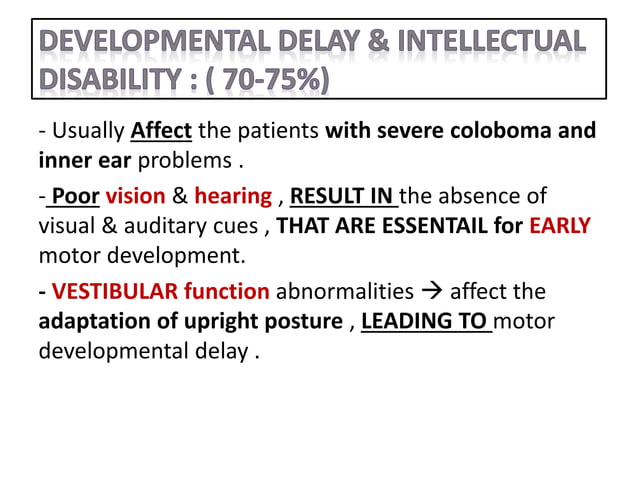 DEVELOPMENTAL DELAY & INTELLECTUAL DISABILITY : ( 70-75%)

- Usually Affect the patients with severe coloboma and inner ear problems .

- Poor vision & hearing , RESULT IN the absence of visual & auditary cues , THAT ARE ESSENTAIL for EARLY motor development.

- VESTIBULAR function abnormalities → affect the adaptation of upright posture , LEADING TO motor developmental delay .